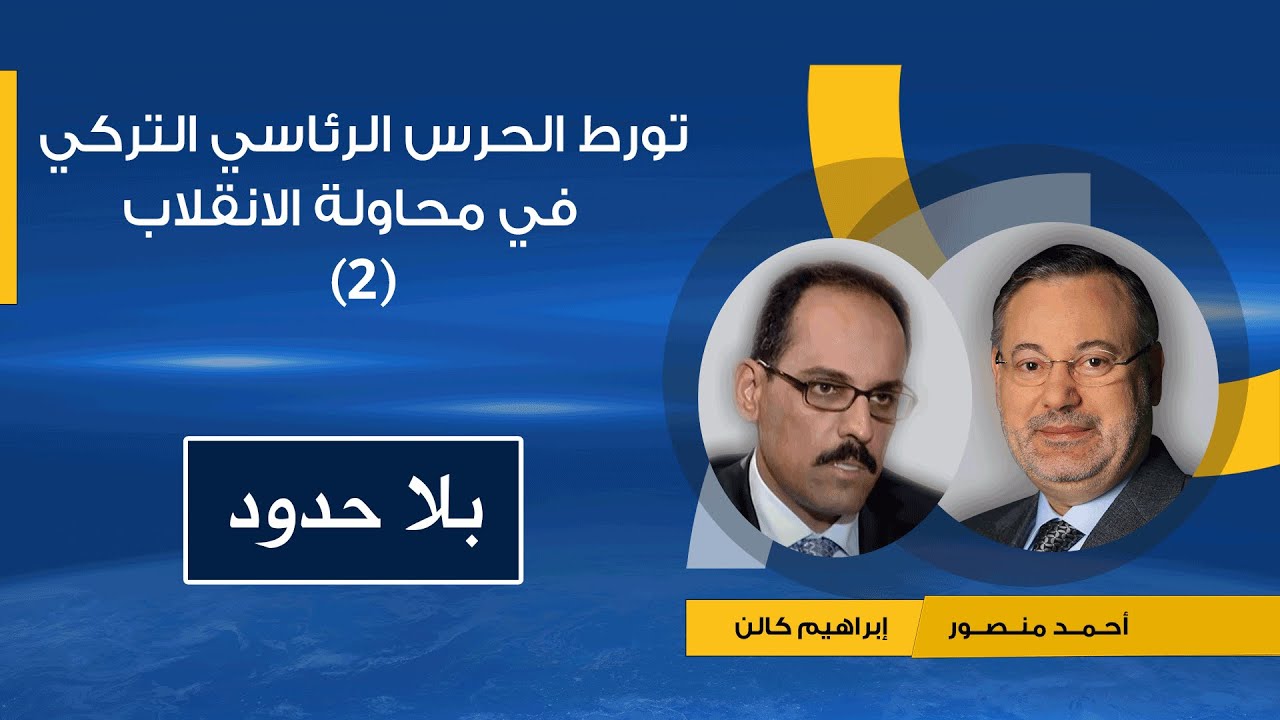 تورط الحرس الرئاسي التركي في محاولة الانقلاب (2)

بلا حدود

أحمد منصور

إبراهيم كالن